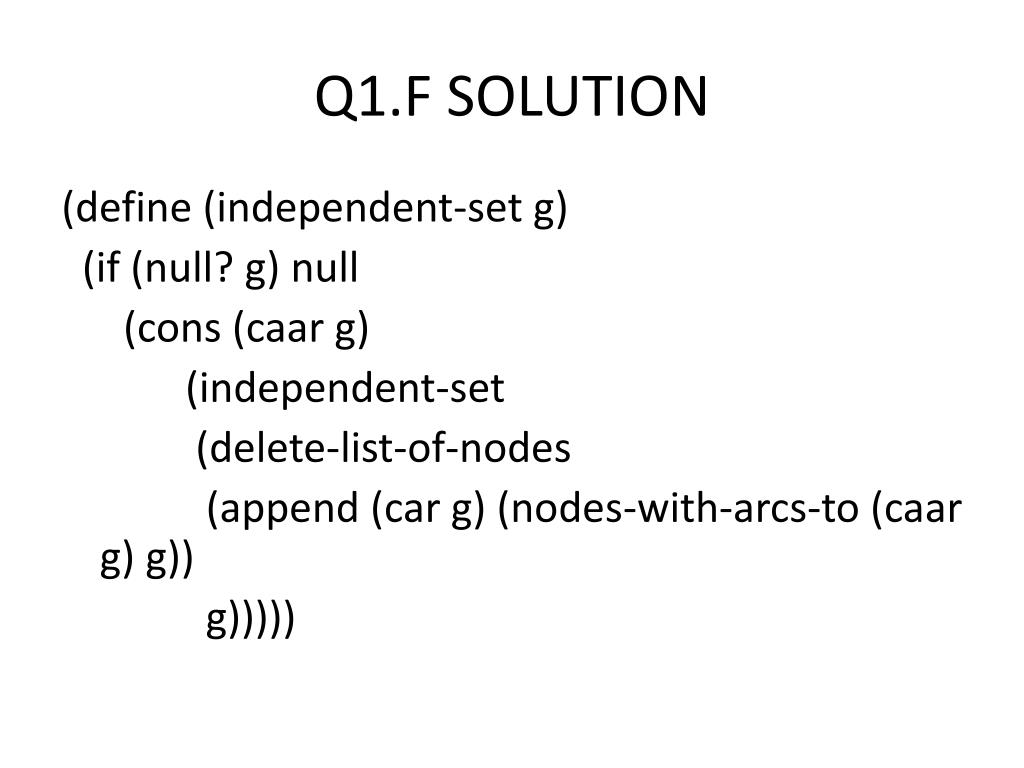 Q1.F SOLUTION

(define (independent-set g)
(if (null? g) null
(cons (caar g)
(independent-set
(delete-list-of-nodes
(append (car g) (nodes-with-arcs-to (caar g) g))
g)))))